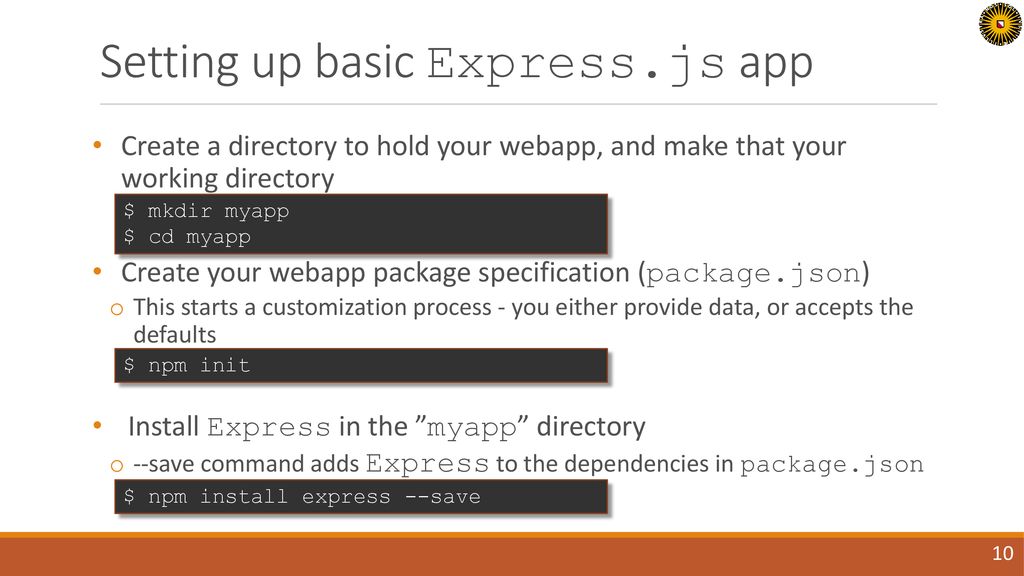 Setting up basic Express.js app

• Create a directory to hold your webapp, and make that your working directory

$ mkdir myapp
$ cd myapp

• Create your webapp package specification (package.json)

o This starts a customization process - you either provide data, or accepts the defaults

$ npm init

• Install Express in the ”myapp” directory

o --save command adds Express to the dependencies in package.json

$ npm install express --save

10